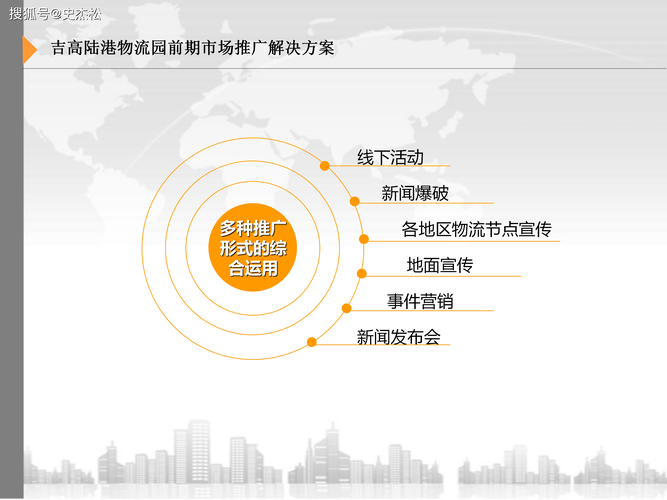 搜狐号@史杰松

吉高陆港物流园前期市场推广解决方案

多种推广形式的综合运用

线下活动

新闻爆破

各地区物流节点宣传

地面宣传

事件营销

新闻发布会